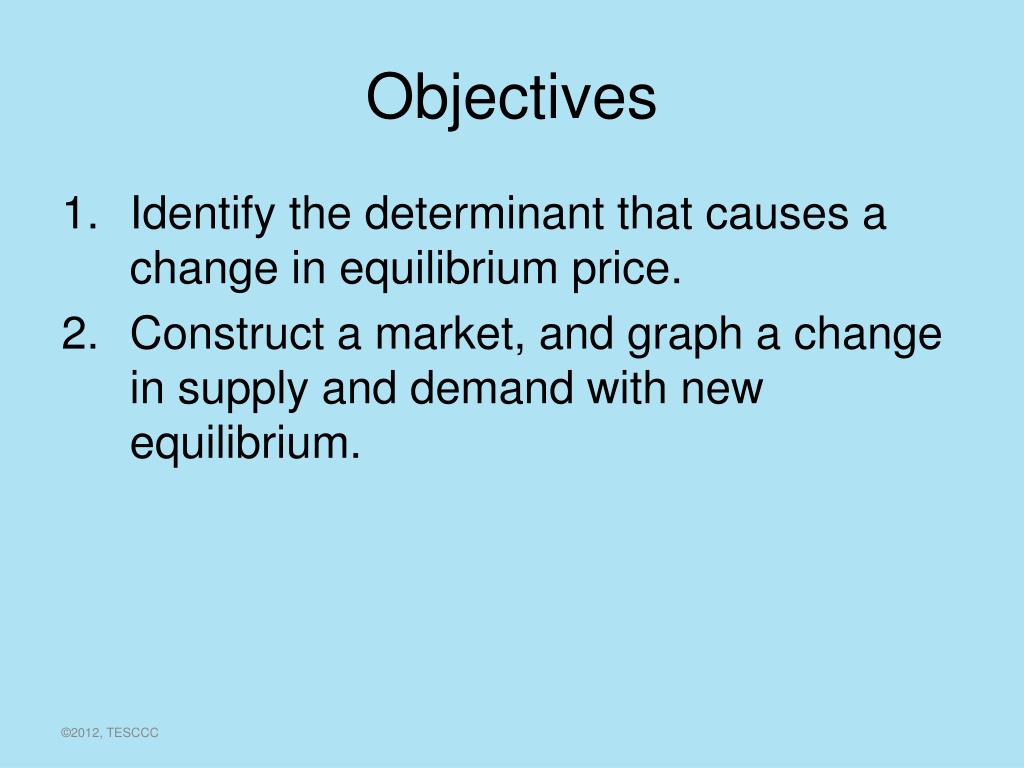 Objectives

1. Identify the determinant that causes a change in equilibrium price.
2. Construct a market, and graph a change in supply and demand with new equilibrium.

©2012, TESCCC